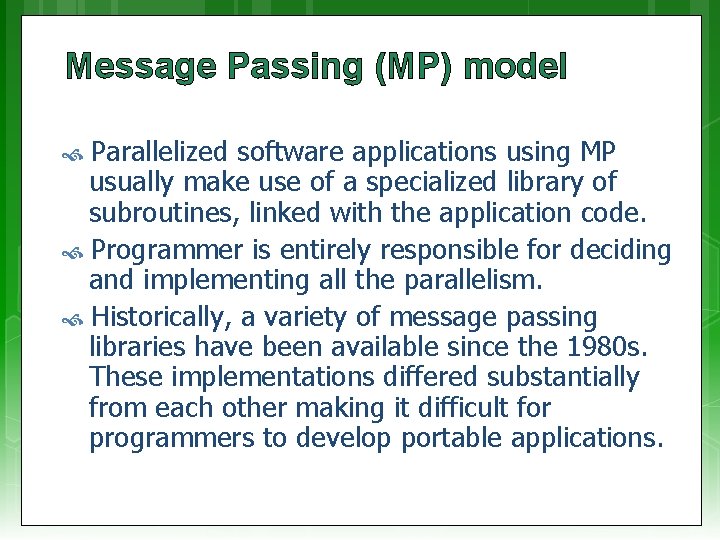 Message Passing (MP) model

Parallelized software applications using MP usually make use of a specialized library of subroutines, linked with the application code.

Programmer is entirely responsible for deciding and implementing all the parallelism.

Historically, a variety of message passing libraries have been available since the 1980s. These implementations differed substantially from each other making it difficult for programmers to develop portable applications.